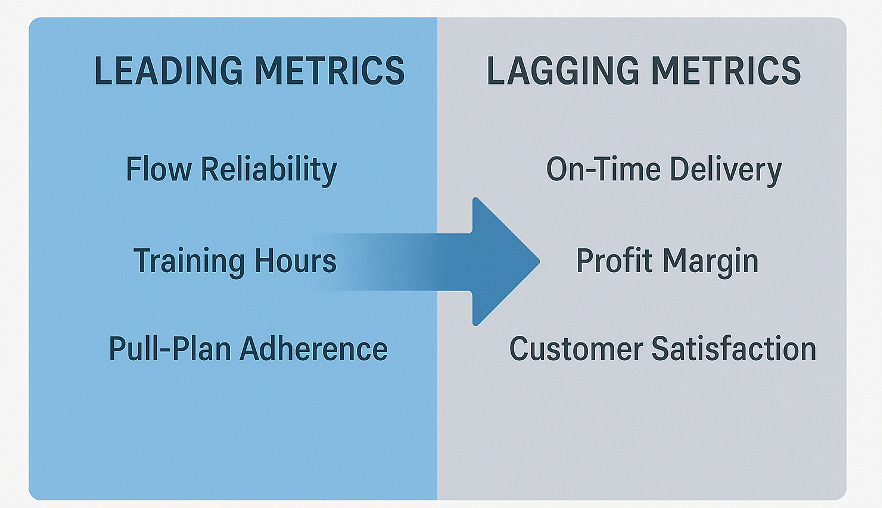 LEADING METRICS

Flow Reliability

Training Hours

Pull-Plan Adherence

LAGGING METRICS

On-Time Delivery

Profit Margin

Customer Satisfaction